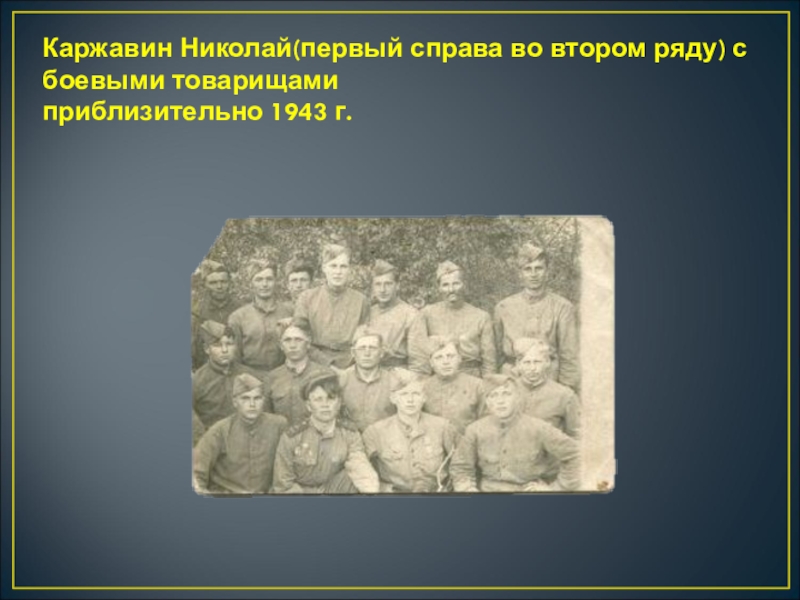 Каржавин Николай(первый справа во втором ряду) с боевыми товарищами
приблизительно 1943 г.